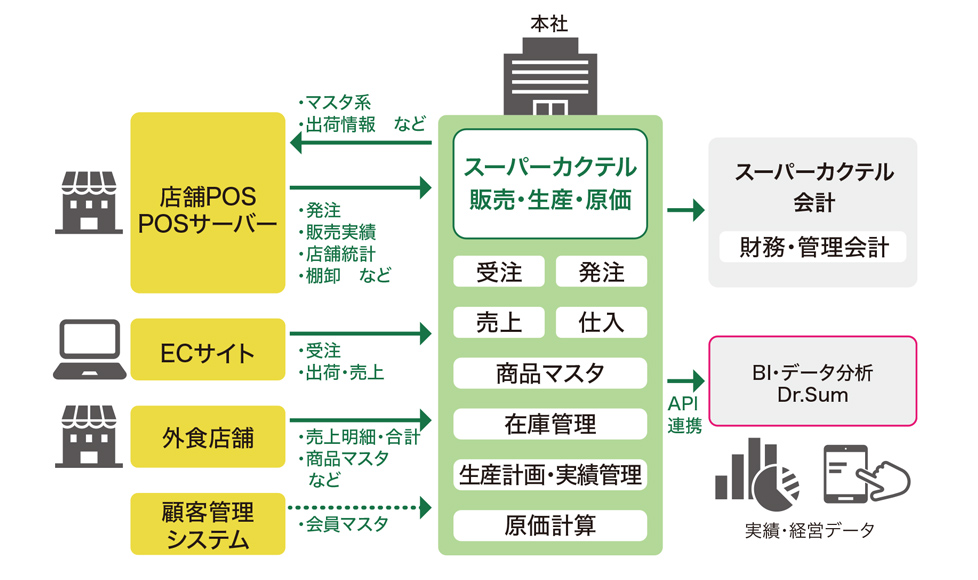 本社

・マスタ系
・出荷情報　など

店舗POS
POSサーバー

・発注
・販売実績
・店舗統計
・棚卸　など

ECサイト

・受注
・出荷・売上

外食店舗

・売上明細・合計
・商品マスタ
など

顧客管理
システム

・会員マスタ

スーパーカクテル
販売・生産・原価

受注
発注
売上
仕入
商品マスタ
在庫管理
生産計画・実績管理
原価計算

スーパーカクテル
会計

財務・管理会計

API
連携

BI・データ分析
Dr.Sum

実績・経営データ